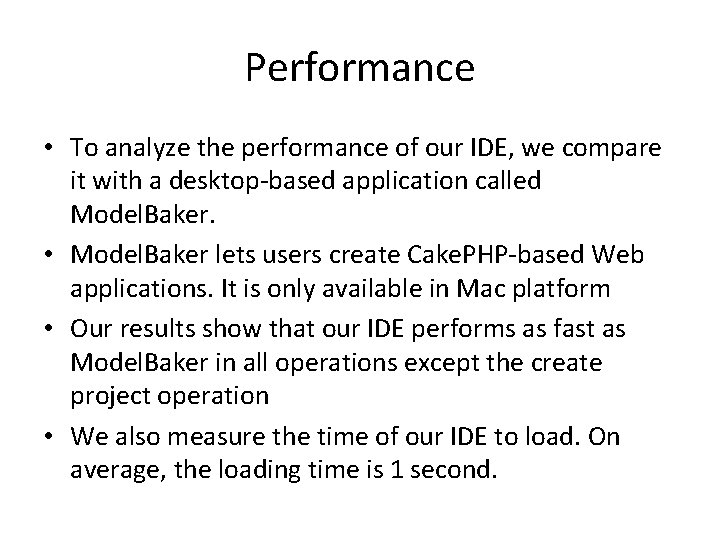 Performance

• To analyze the performance of our IDE, we compare it with a desktop-based application called ModelBaker.

• ModelBaker lets users create CakePHP-based Web applications. It is only available in Mac platform

• Our results show that our IDE performs as fast as ModelBaker in all operations except the create project operation

• We also measure the time of our IDE to load. On average, the loading time is 1 second.